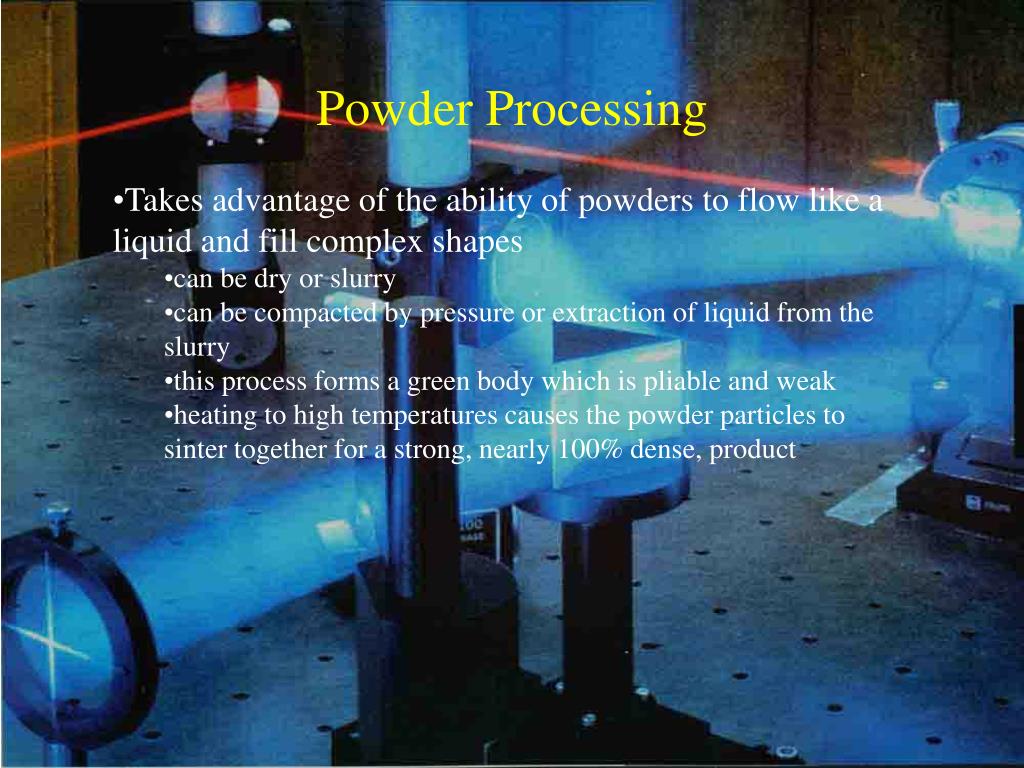 Powder Processing

•Takes advantage of the ability of powders to flow like a liquid and fill complex shapes

•can be dry or slurry

•can be compacted by pressure or extraction of liquid from the slurry

•this process forms a green body which is pliable and weak

•heating to high temperatures causes the powder particles to sinter together for a strong, nearly 100% dense, product